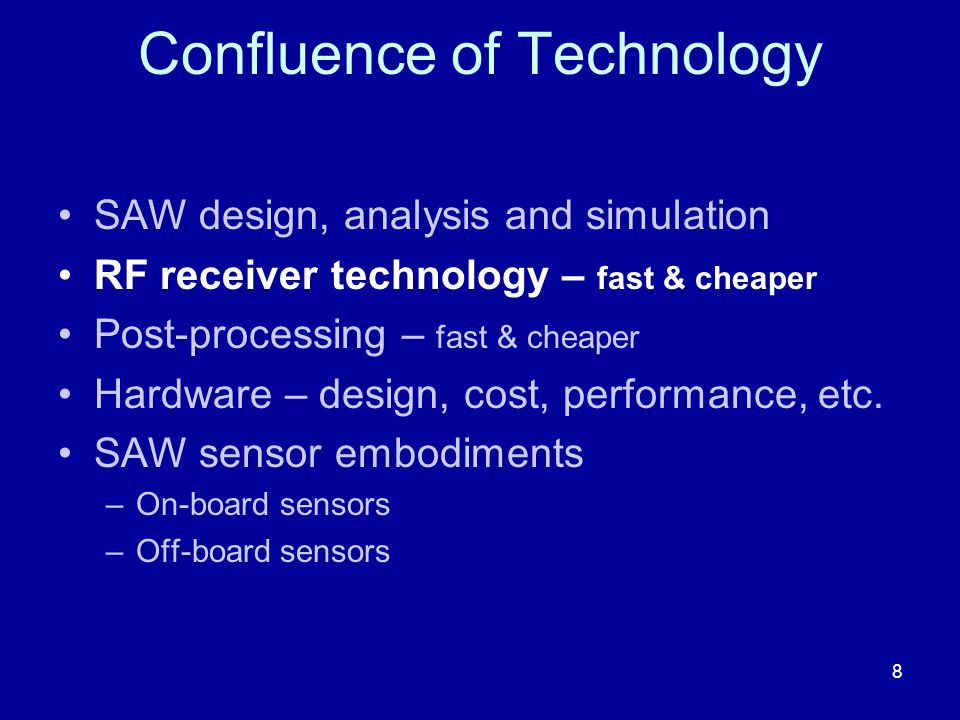 Confluence of Technology

• SAW design, analysis and simulation
• RF receiver technology – fast & cheaper
• Post-processing – fast & cheaper
• Hardware – design, cost, performance, etc.
• SAW sensor embodiments
– On-board sensors
– Off-board sensors

8